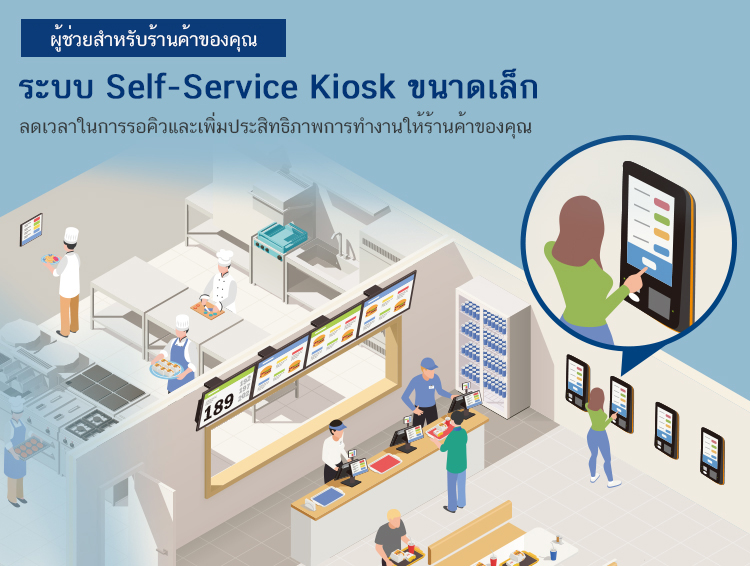 ผู้ช่วยสำหรับร้านค้าของคุณ

ระบบ Self-Service Kiosk ขนาดเล็ก

ลดเวลาในการรอคิวและเพิ่มประสิทธิภาพการทำงานให้ร้านค้าของคุณ

189